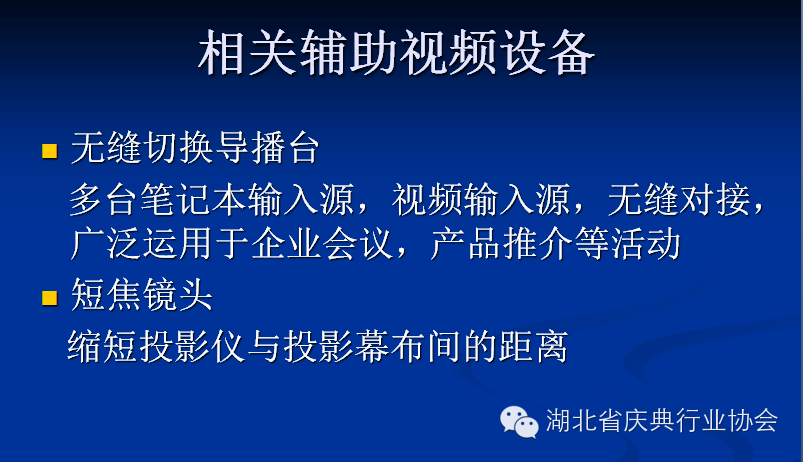 相关辅助视频设备

■ 无缝切换导播台

多台笔记本输入源，视频输入源，无缝对接，广泛运用于企业会议，产品推介等活动

■ 短焦镜头

缩短投影仪与投影幕布间的距离

湖北省庆典行业协会